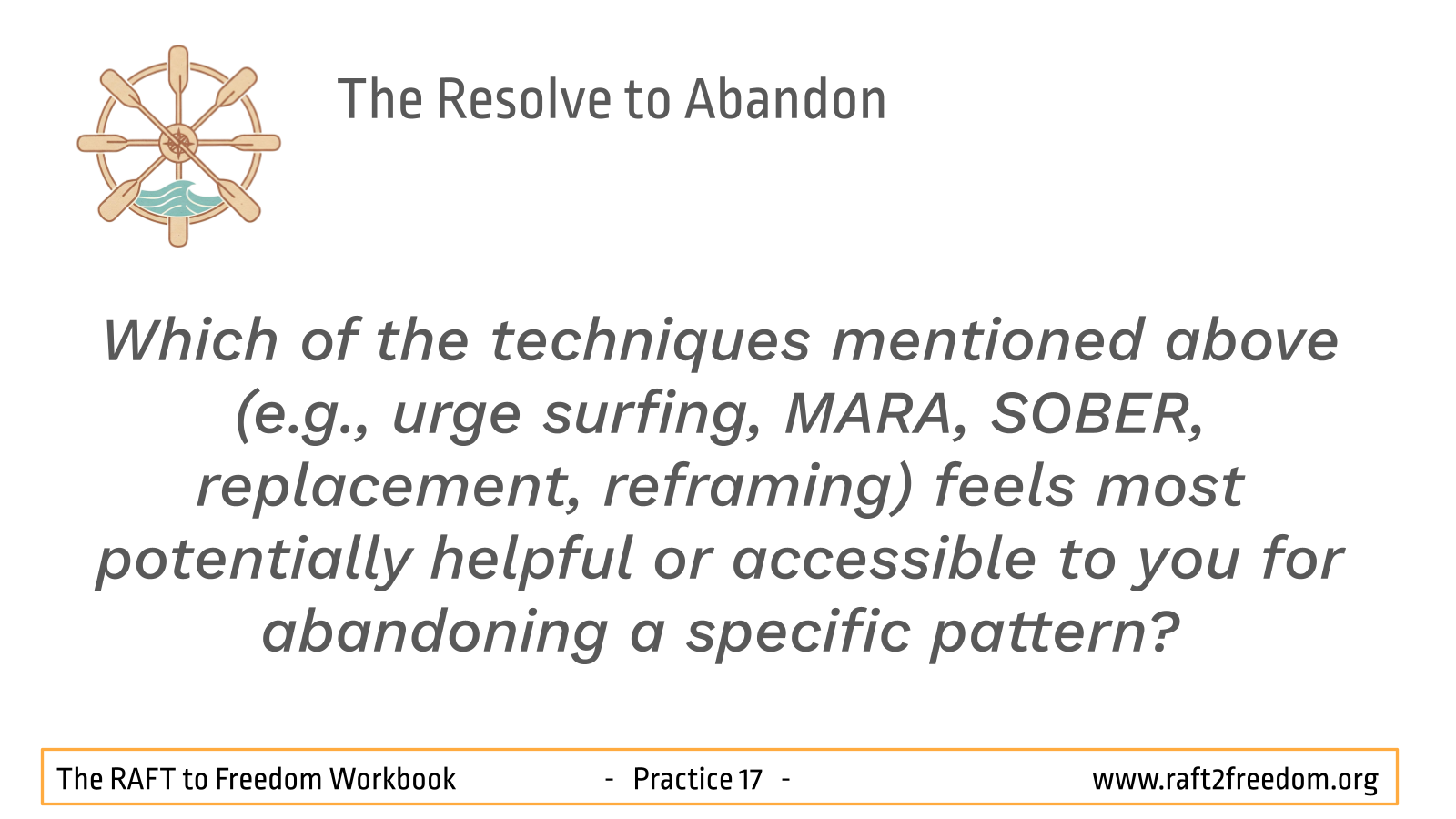 The Resolve to Abandon

Which of the techniques mentioned above (e.g., urge surfing, MARA, SOBER, replacement, reframing) feels most potentially helpful or accessible to you for abandoning a specific pattern?

The RAFT to Freedom Workbook - Practice 17 - www.raft2freedom.org